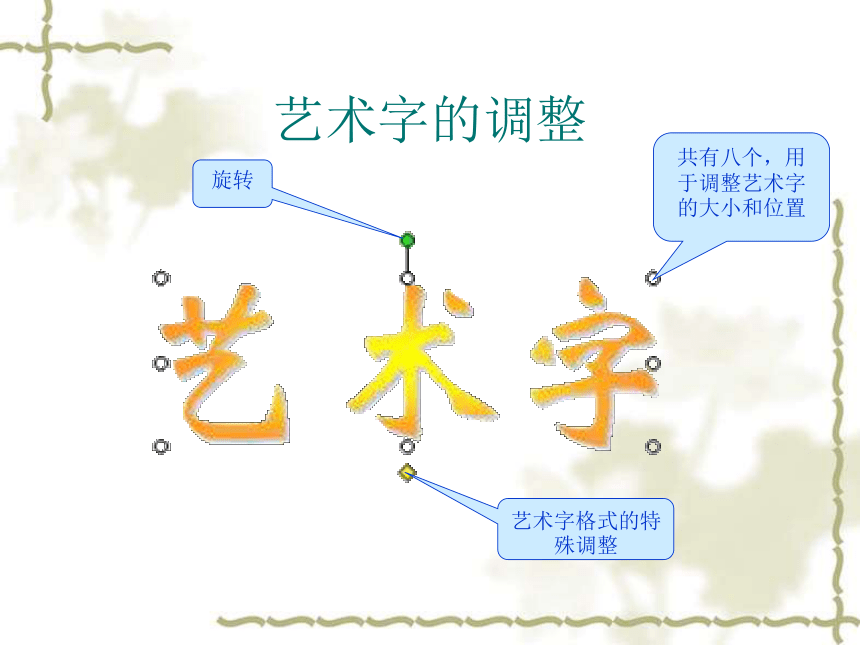 艺术字的调整

旋转

共有八个，用于调整艺术字的大小和位置

艺术字

艺术字格式的特殊调整